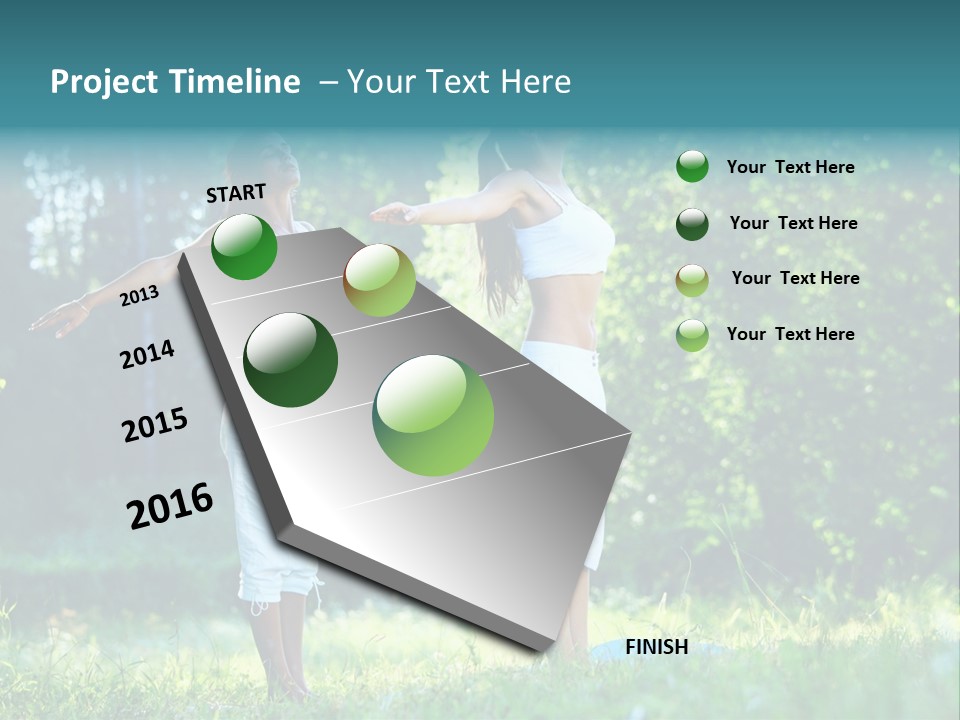 Project Timeline – Your Text Here

START

2013

2014

2015

2016

FINISH

Your Text Here

Your Text Here

Your Text Here

Your Text Here